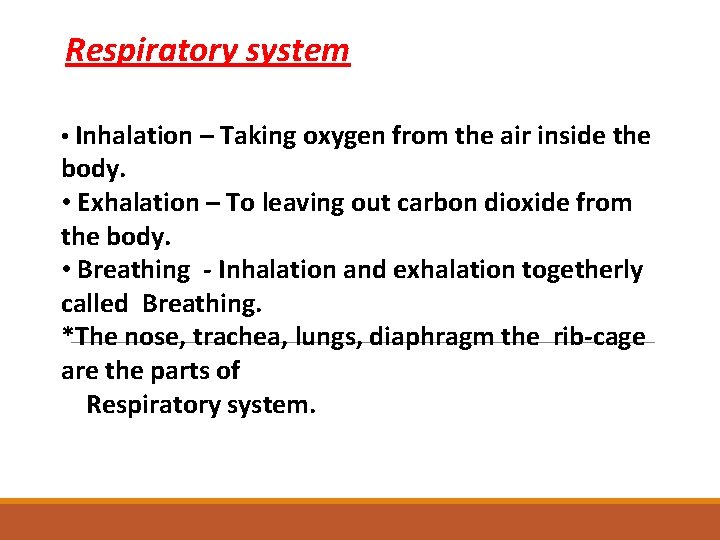 Respiratory system

• Inhalation – Taking oxygen from the air inside the body.
• Exhalation – To leaving out carbon dioxide from the body.
• Breathing - Inhalation and exhalation togetherly called Breathing.
*The nose, trachea, lungs, diaphragm the rib-cage are the parts of
Respiratory system.